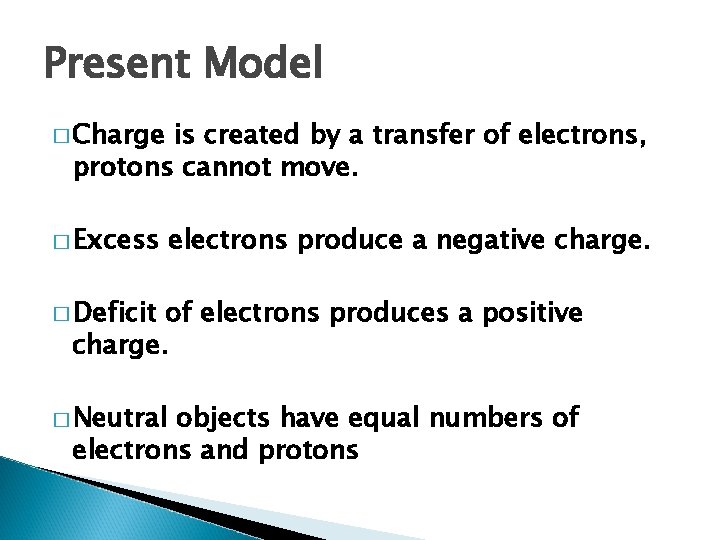 Present Model

□ Charge is created by a transfer of electrons, protons cannot move.

□ Excess electrons produce a negative charge.

□ Deficit of electrons produces a positive charge.

□ Neutral objects have equal numbers of electrons and protons